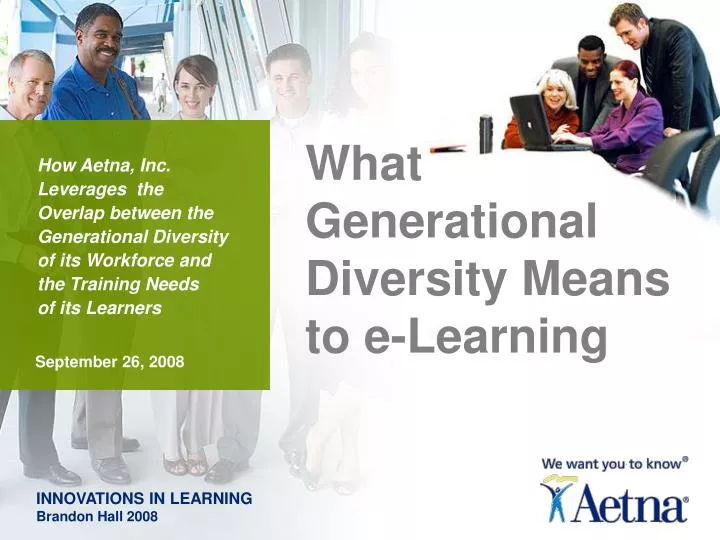 How Aetna, Inc. Leverages the Overlap between the Generational Diversity of its Workforce and the Training Needs of its Learners

September 26, 2008

What Generational Diversity Means to e-Learning

INNOVATIONS IN LEARNING
Brandon Hall 2008

We want you to know®
Aetna®